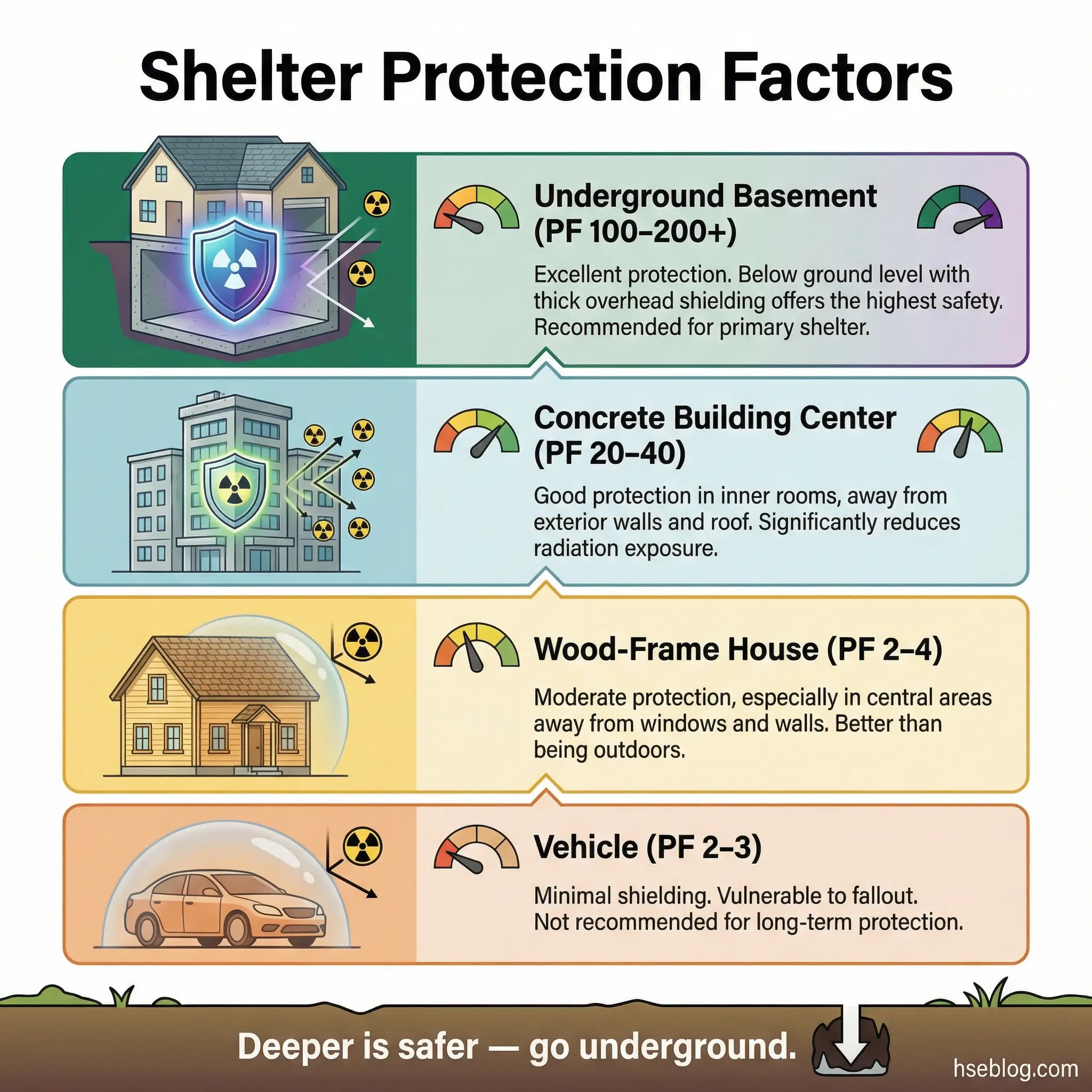 Shelter Protection Factors

Underground Basement (PF 100–200+)

Excellent protection. Below ground level with thick overhead shielding offers the highest safety. Recommended for primary shelter.

Concrete Building Center (PF 20–40)

Good protection in inner rooms, away from exterior walls and roof. Significantly reduces radiation exposure.

Wood-Frame House (PF 2–4)

Moderate protection, especially in central areas away from windows and walls. Better than being outdoors.

Vehicle (PF 2–3)

Minimal shielding. Vulnerable to fallout. Not recommended for long-term protection.

Deeper is safer — go underground.

hseblog.com